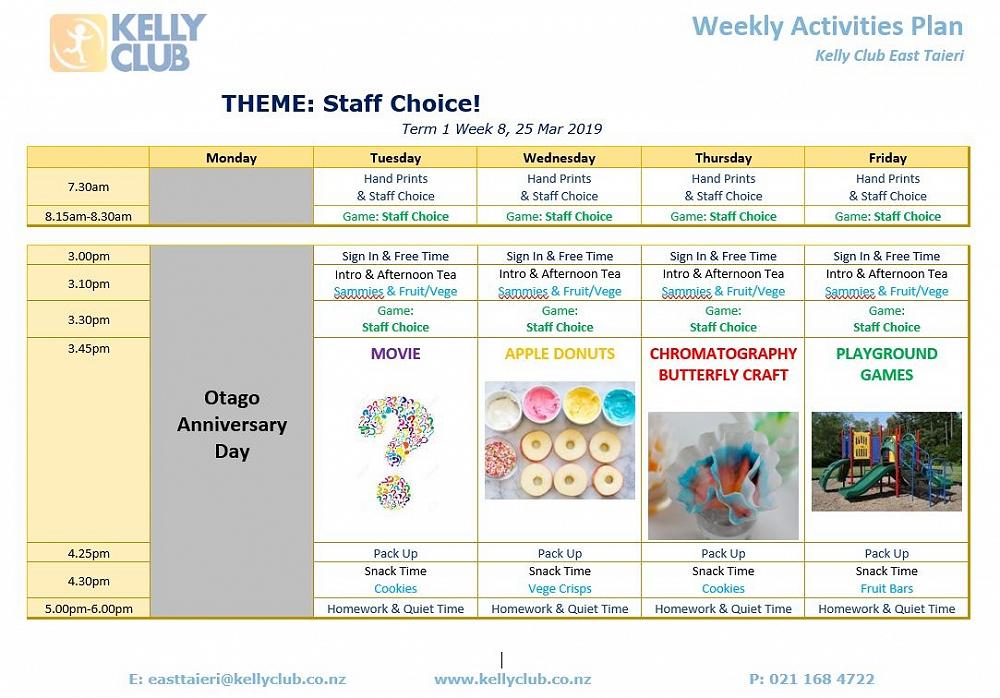 KELLY CLUB

Weekly Activities Plan
Kelly Club East Taieri

THEME: Staff Choice!
Term 1 Week 8, 25 Mar 2019

| | Monday | Tuesday | Wednesday | Thursday | Friday |
|---|---|---|---|---|---|
| 7.30am | | Hand Prints & Staff Choice | Hand Prints & Staff Choice | Hand Prints & Staff Choice | Hand Prints & Staff Choice |
| 8.15am-8.30am | | Game: Staff Choice | Game: Staff Choice | Game: Staff Choice | Game: Staff Choice |

| | | | | | |
|---|---|---|---|---|---|
| 3.00pm | Otago Anniversary Day | Sign In & Free Time | Sign In & Free Time | Sign In & Free Time | Sign In & Free Time |
| 3.10pm | | Intro & Afternoon Tea Sammies & Fruit/Vege | Intro & Afternoon Tea Sammies & Fruit/Vege | Intro & Afternoon Tea Sammies & Fruit/Vege | Intro & Afternoon Tea Sammies & Fruit/Vege |
| 3.30pm | | Game: Staff Choice | Game: Staff Choice | Game: Staff Choice | Game: Staff Choice |
| 3.45pm | | MOVIE | APPLE DONUTS | CHROMATOGRAPHY BUTTERFLY CRAFT | PLAYGROUND GAMES |
| 4.25pm | | Pack Up | Pack Up | Pack Up | Pack Up |
| 4.30pm | | Snack Time Cookies | Snack Time Vege Crisps | Snack Time Cookies | Snack Time Fruit Bars |
| 5.00pm-6.00pm | | Homework & Quiet Time | Homework & Quiet Time | Homework & Quiet Time | Homework & Quiet Time |

E: easttaieri@kellyclub.co.nz www.kellyclub.co.nz P: 021 168 4722